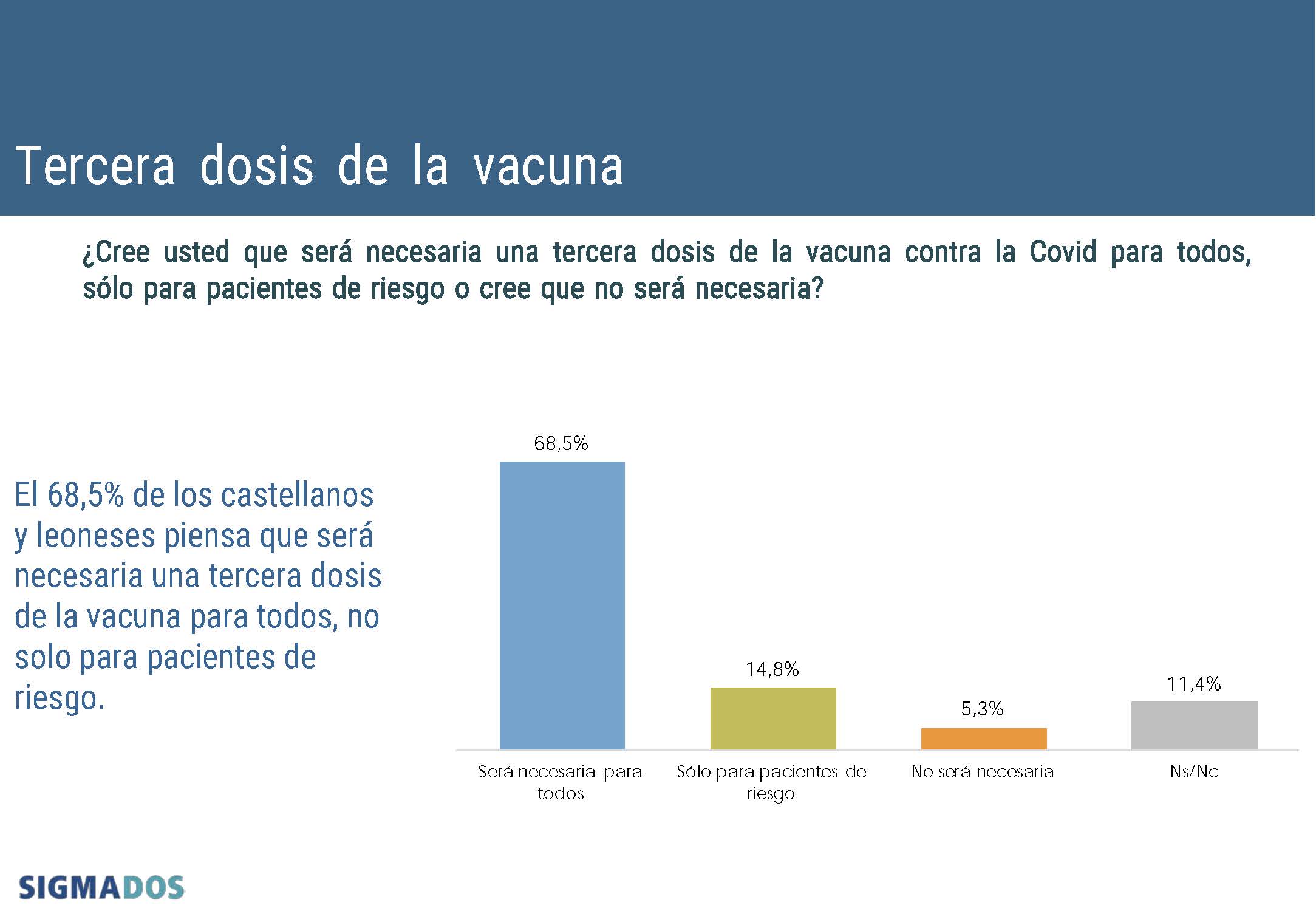 Tercera dosis de la vacuna

¿Cree usted que será necesaria una tercera dosis de la vacuna contra la Covid para todos, sólo para pacientes de riesgo o cree que no será necesaria?

El 68,5% de los castellanos y leoneses piensa que será necesaria una tercera dosis de la vacuna para todos, no solo para pacientes de riesgo.

68,5%

14,8%

5,3%

11,4%

Será necesaria para todos

Sólo para pacientes de riesgo

No será necesaria

Ns/Nc

SIGMADOS